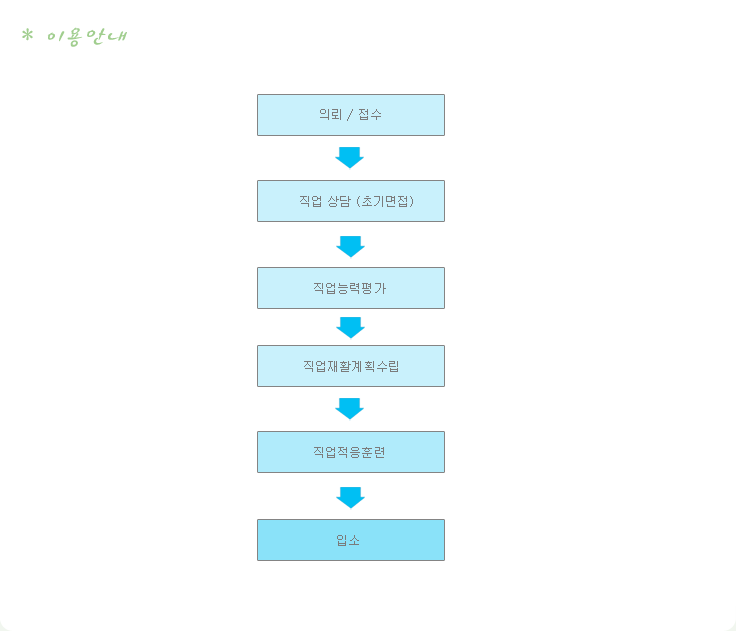 * 이용안내

의뢰 / 접수

직업 상담 (초기면접)

직업능력평가

직업재활계획수립

직업적응훈련

입소